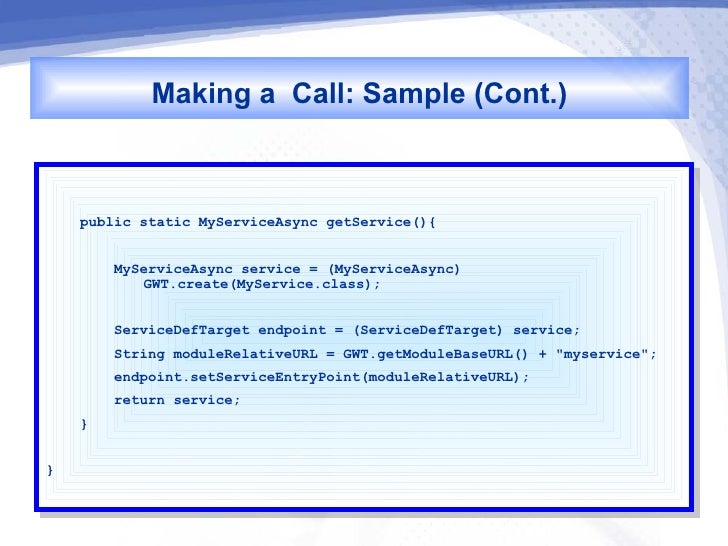 Making a  Call: Sample (Cont.)

public static MyServiceAsync getService(){

MyServiceAsync service = (MyServiceAsync) GWT.create(MyService.class);

ServiceDefTarget endpoint = (ServiceDefTarget) service;

String moduleRelativeURL = GWT.getModuleBaseURL() + "myservice";

endpoint.setServiceEntryPoint(moduleRelativeURL);

return service;

}

}